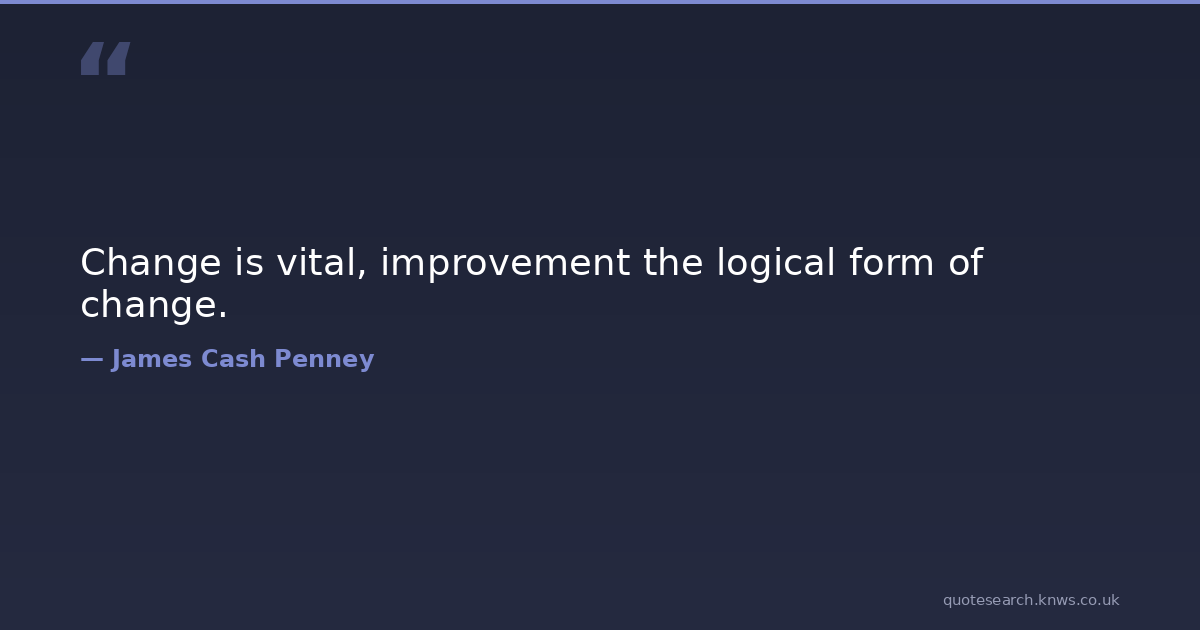 “

Change is vital, improvement the logical form of change.

— James Cash Penney

quotesearch.knws.co.uk